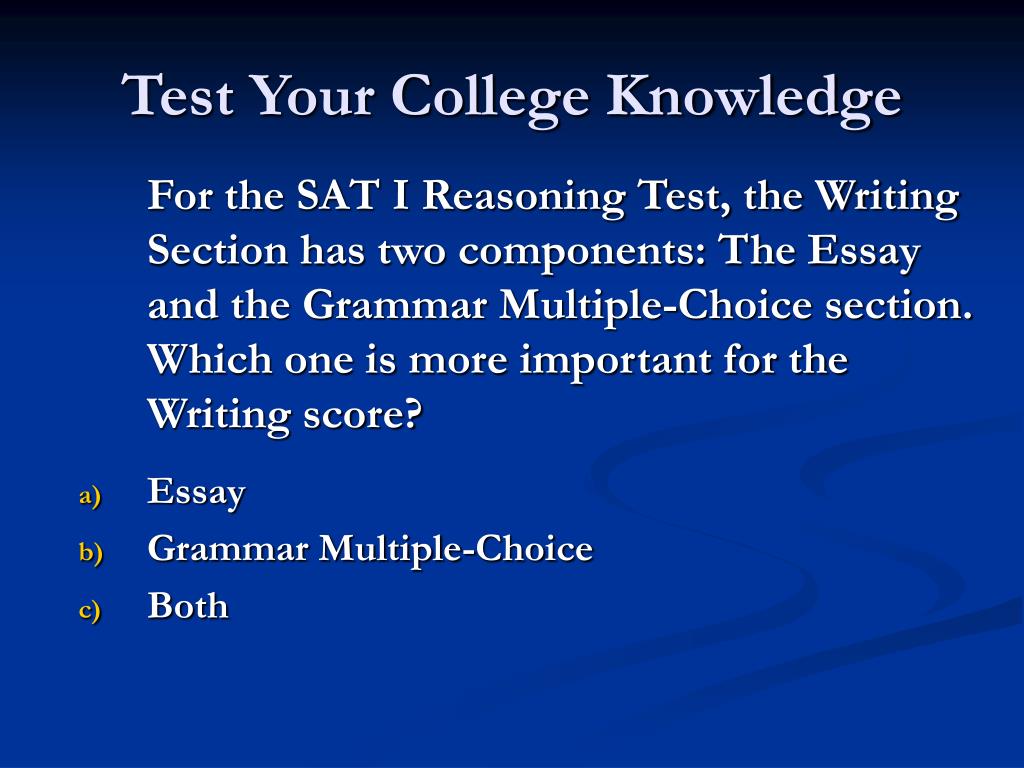 Test Your College Knowledge

For the SAT I Reasoning Test, the Writing Section has two components: The Essay and the Grammar Multiple-Choice section. Which one is more important for the Writing score?

a) Essay
b) Grammar Multiple-Choice
c) Both